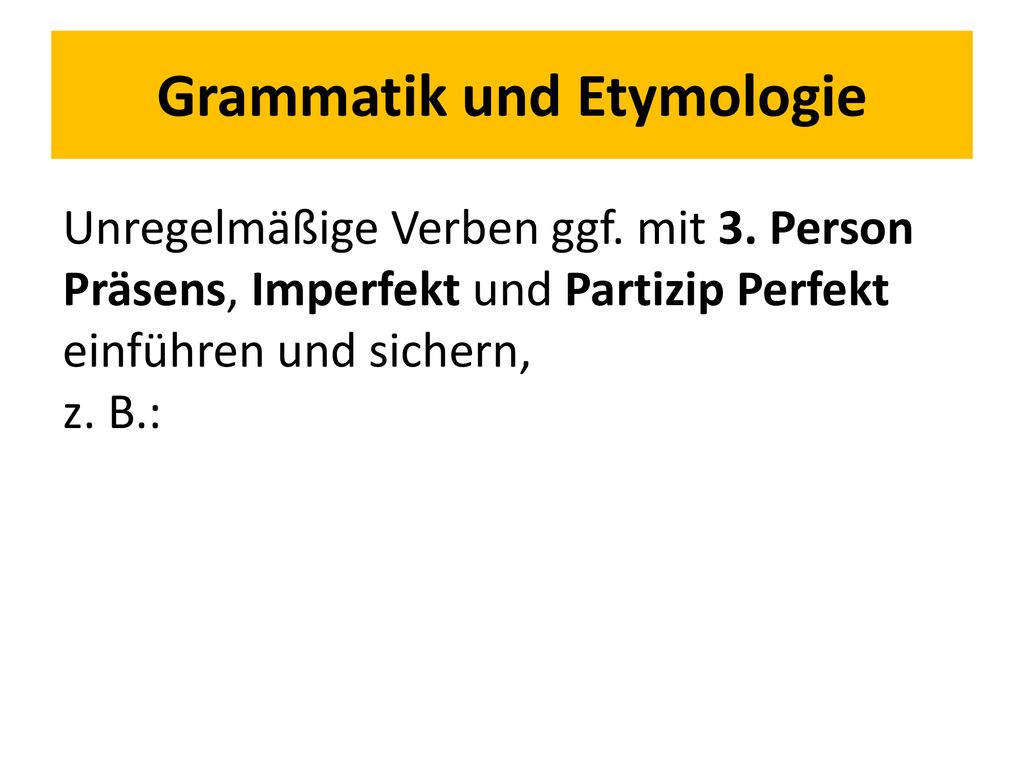 Grammatik und Etymologie

Unregelmäßige Verben ggf. mit 3. Person Präsens, Imperfekt und Partizip Perfekt einführen und sichern,
z. B.: